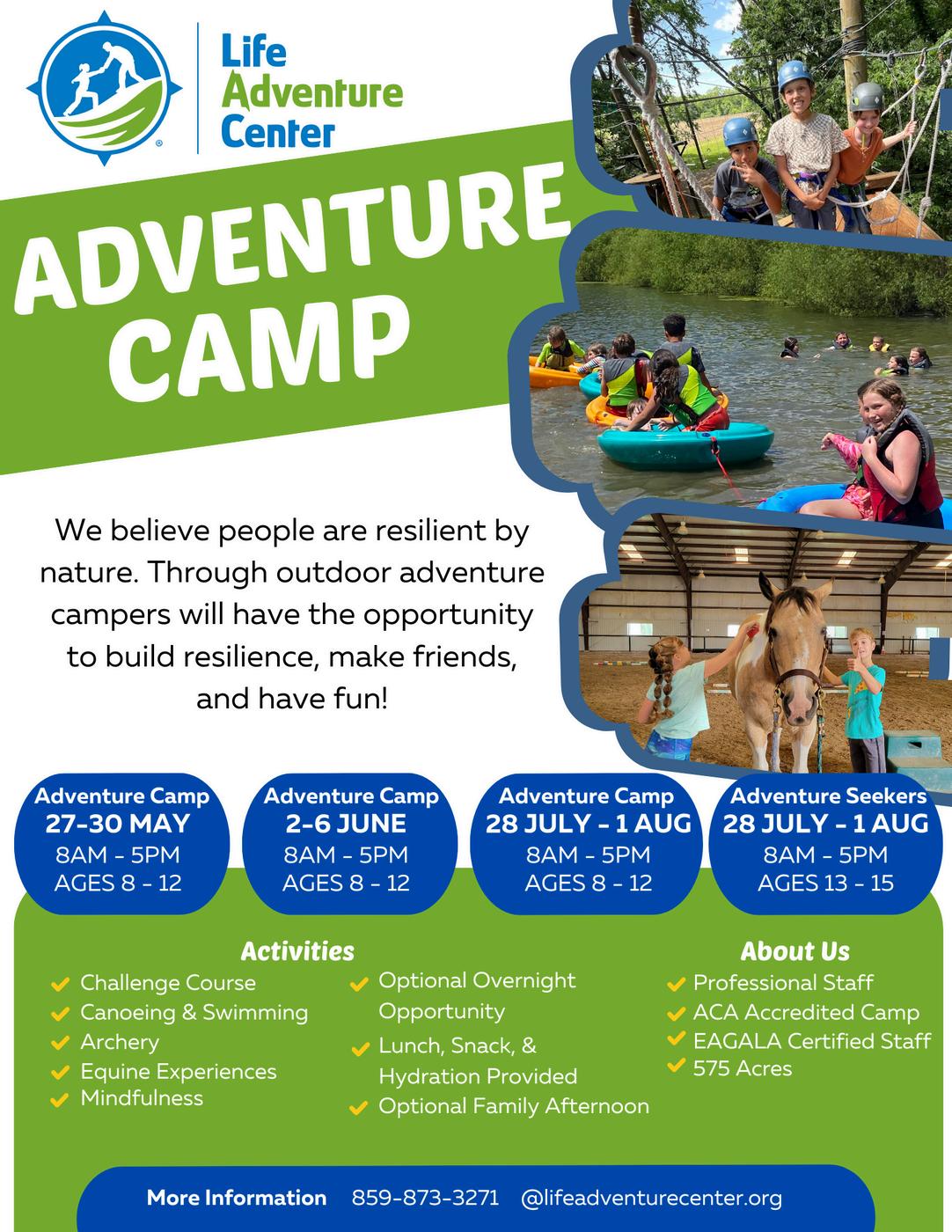 Life Adventure Center

ADVENTURE CAMP

We believe people are resilient by nature. Through outdoor adventure campers will have the opportunity to build resilience, make friends, and have fun!

Adventure Camp
27-30 MAY
8AM - 5PM
AGES 8 - 12

Adventure Camp
2-6 JUNE
8AM - 5PM
AGES 8 - 12

Adventure Camp
28 JULY - 1 AUG
8AM - 5PM
AGES 8 - 12

Adventure Seekers
28 JULY - 1 AUG
8AM - 5PM
AGES 13 - 15

Activities
Challenge Course
Canoeing & Swimming
Archery
Equine Experiences
Mindfulness
Optional Overnight Opportunity
Lunch, Snack, & Hydration Provided
Optional Family Afternoon

About Us
Professional Staff
ACA Accredited Camp
EAGALA Certified Staff
575 Acres

More Information 859-873-3271 @lifeadventurecenter.org